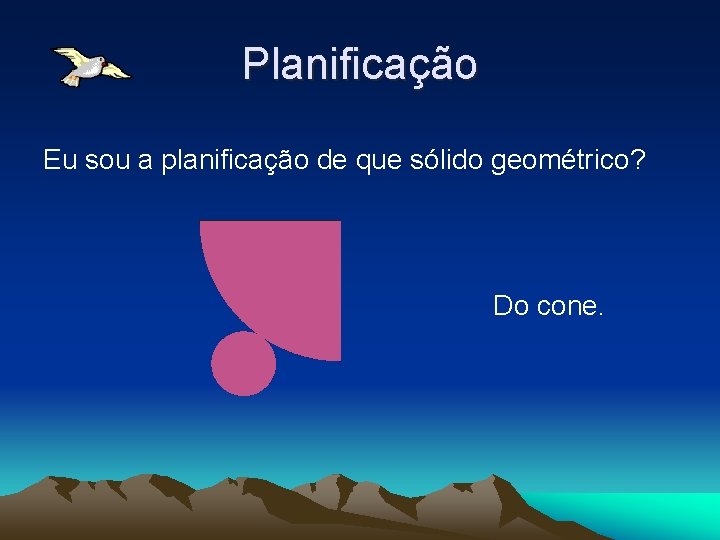 Planificação

Eu sou a planificação de que sólido geométrico?

Do cone.